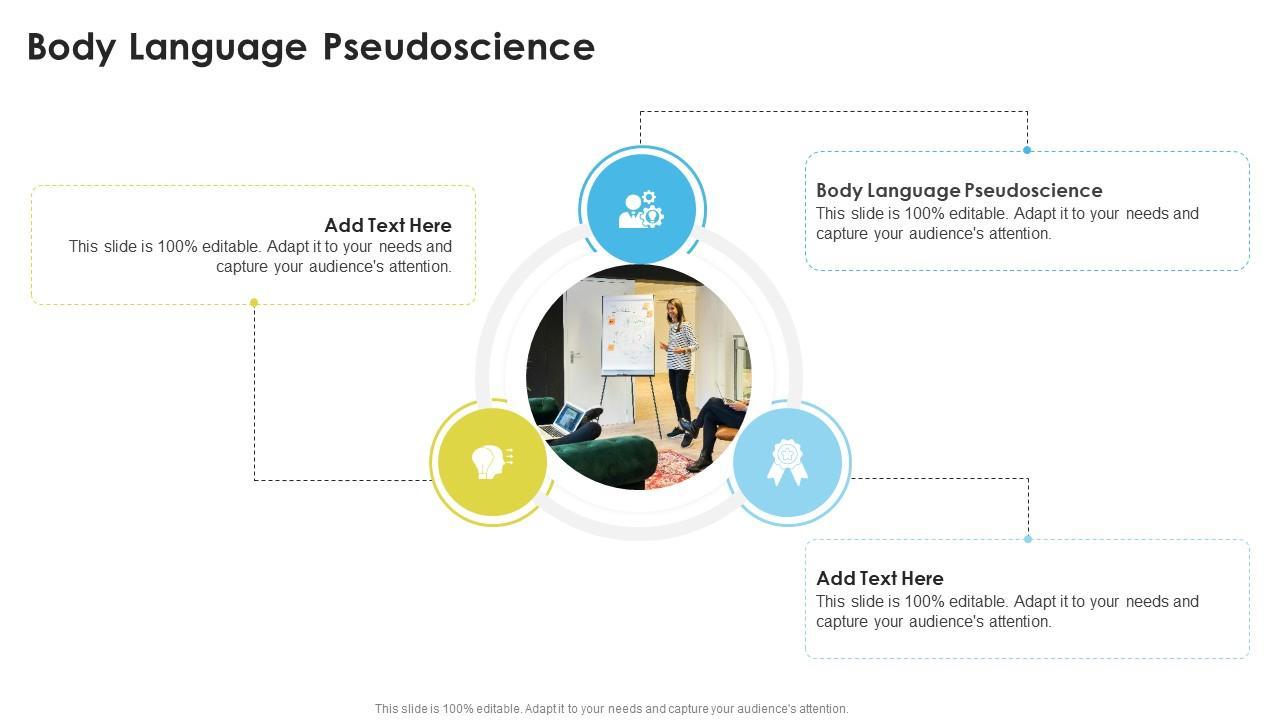 Body Language Pseudoscience

Add Text Here
This slide is 100% editable. Adapt it to your needs and capture your audience's attention.

Body Language Pseudoscience
This slide is 100% editable. Adapt it to your needs and capture your audience's attention.

Add Text Here
This slide is 100% editable. Adapt it to your needs and capture your audience's attention.

This slide is 100% editable. Adapt it to your needs and capture your audience's attention.